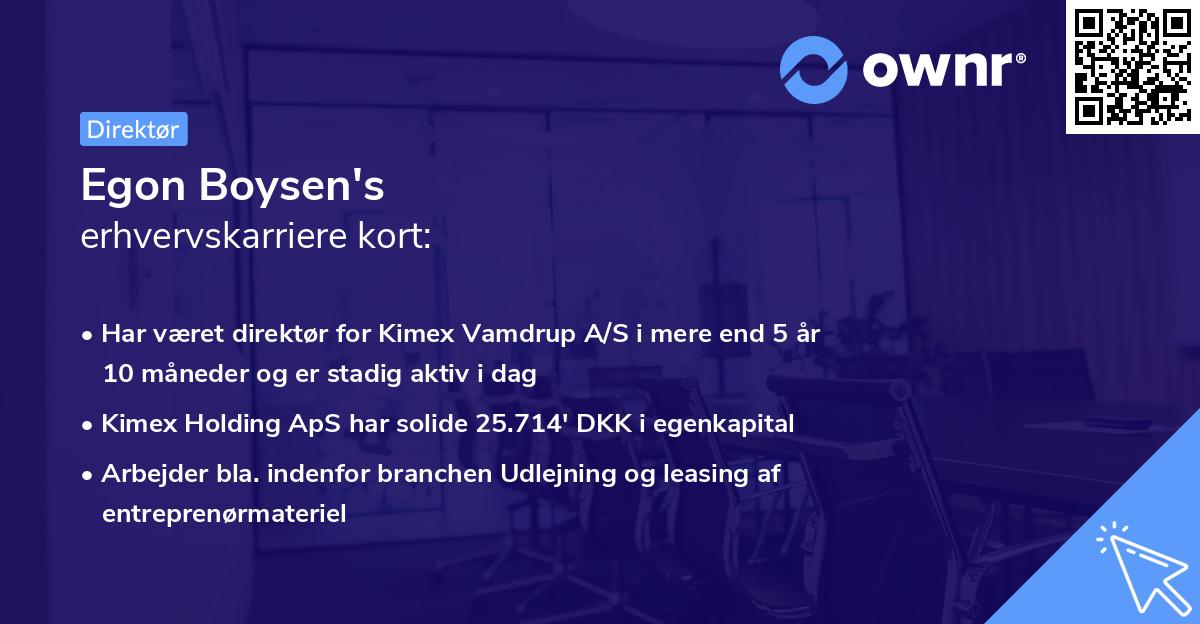 ownr®

Direktør

Egon Boysen's
erhvervskarriere kort:

• Har været direktør for Kimex Vamdrup A/S i mere end 5 år 10 måneder og er stadig aktiv i dag
• Kimex Holding ApS har solide 25.714' DKK i egenkapital
• Arbejder bla. indenfor branchen Udlejning og leasing af entreprenørmateriel